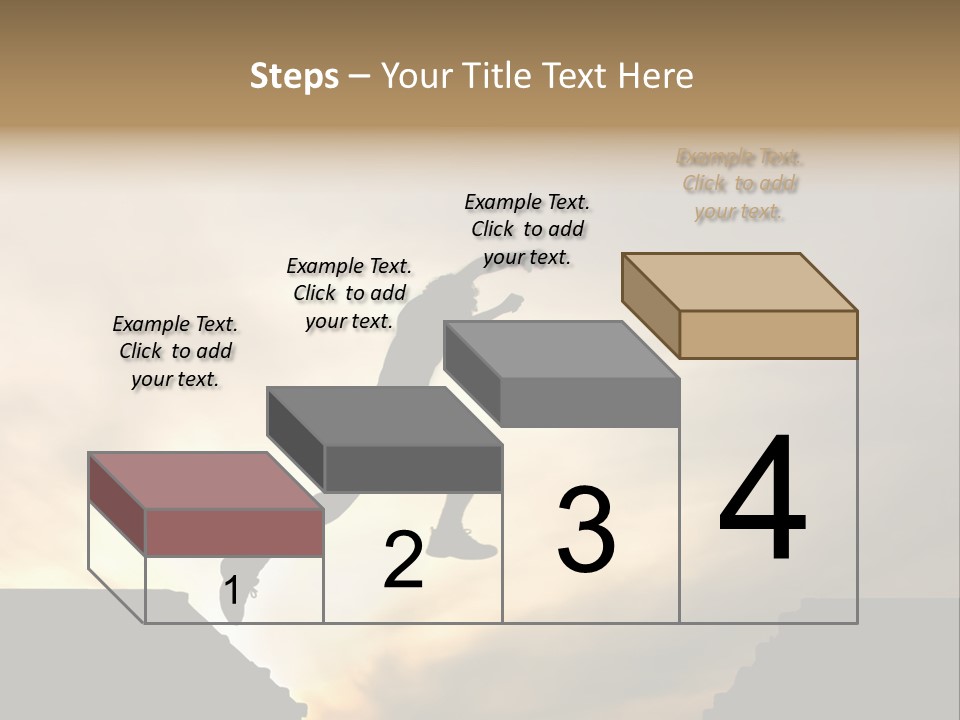 Steps – Your Title Text Here

Example Text. Click to add your text.

Example Text. Click to add your text.

Example Text. Click to add your text.

Example Text. Click to add your text.

1

2

3

4